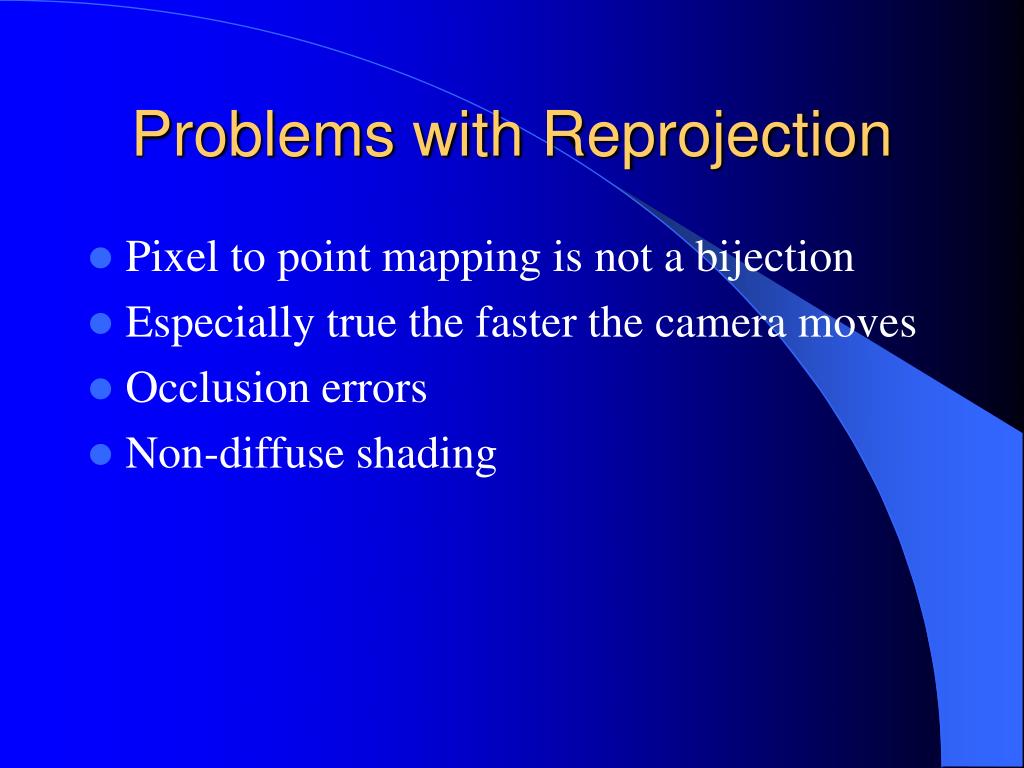 Problems with Reprojection

- Pixel to point mapping is not a bijection
- Especially true the faster the camera moves
- Occlusion errors
- Non-diffuse shading